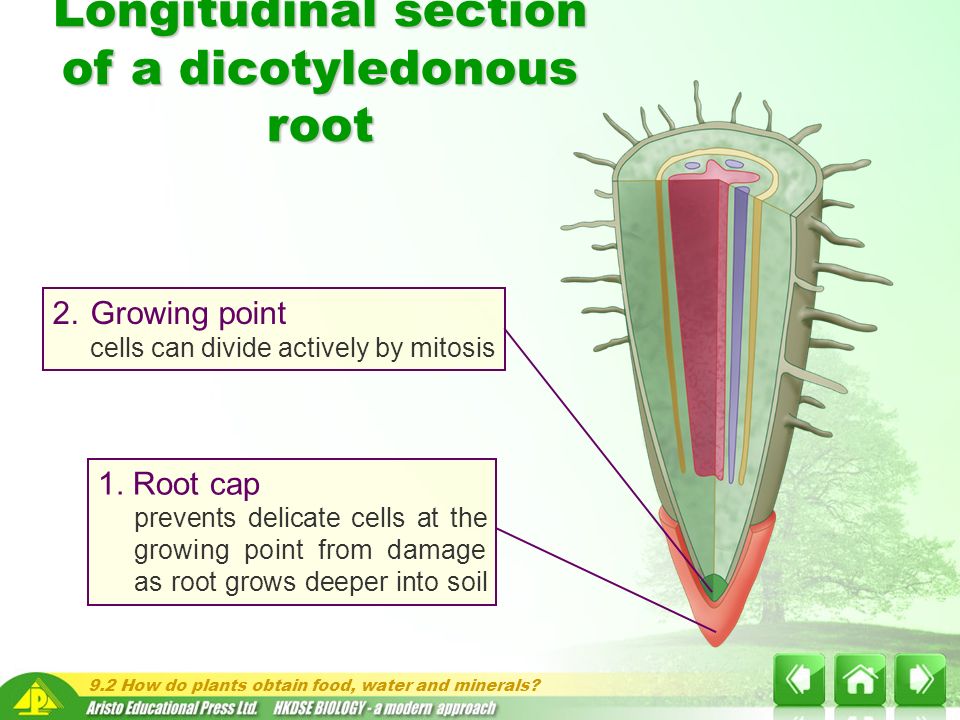 Longitudinal section of a dicotyledonous root

2. Growing point
cells can divide actively by mitosis

1. Root cap
prevents delicate cells at the growing point from damage as root grows deeper into soil

9.2 How do plants obtain food, water and minerals?
Aristo Educational Press Ltd. HKDSE BIOLOGY - a modern approach